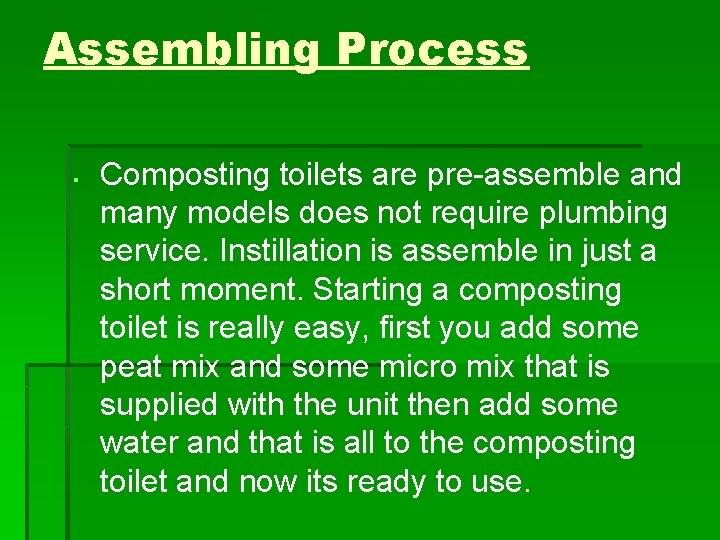 Assembling Process

▪ Composting toilets are pre-assemble and many models does not require plumbing service. Instillation is assemble in just a short moment. Starting a composting toilet is really easy, first you add some peat mix and some micro mix that is supplied with the unit then add some water and that is all to the composting toilet and now its ready to use.